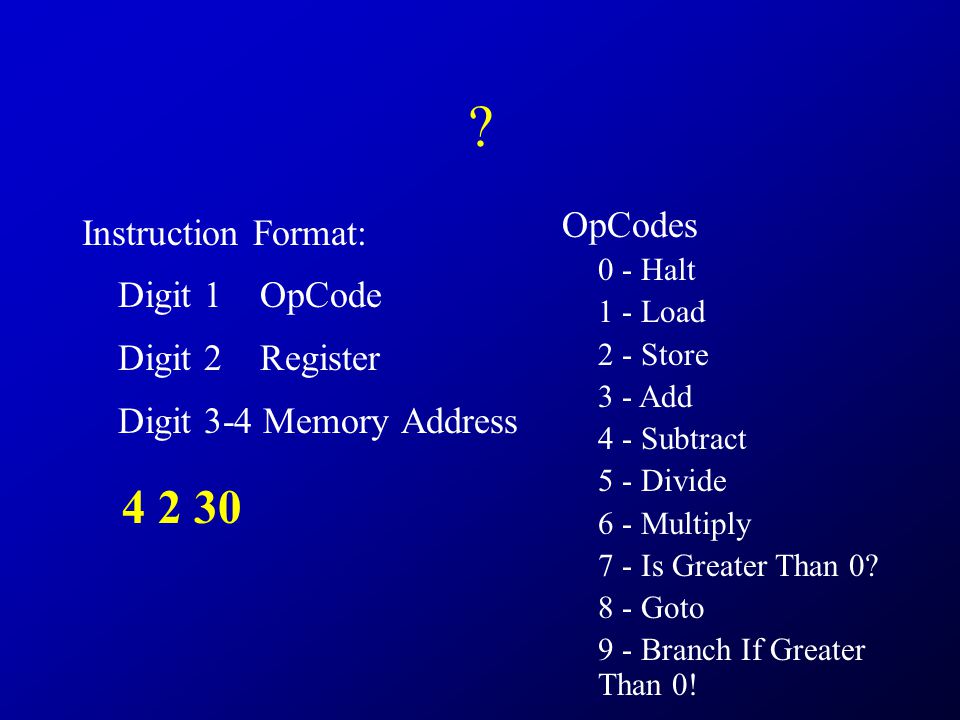 ?

Instruction Format:

Digit 1 OpCode

Digit 2 Register

Digit 3-4 Memory Address

4 2 30

OpCodes

0 - Halt

1 - Load

2 - Store

3 - Add

4 - Subtract

5 - Divide

6 - Multiply

7 - Is Greater Than 0?

8 - Goto

9 - Branch If Greater Than 0!